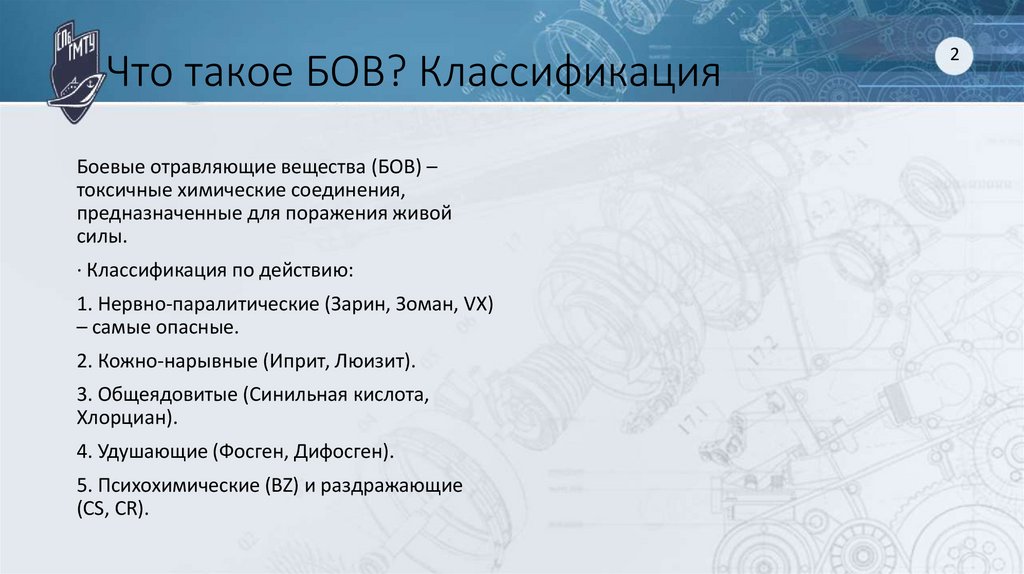 СПб ГМТУ

Что такое БОВ? Классификация

2

Боевые отравляющие вещества (БОВ) – токсичные химические соединения, предназначенные для поражения живой силы.

· Классификация по действию:

1. Нервно-паралитические (Зарин, Зоман, VX) – самые опасные.

2. Кожно-нарывные (Иприт, Люизит).

3. Общеядовитые (Синильная кислота, Хлорциан).

4. Удушающие (Фосген, Дифосген).

5. Психохимические (BZ) и раздражающие (CS, CR).